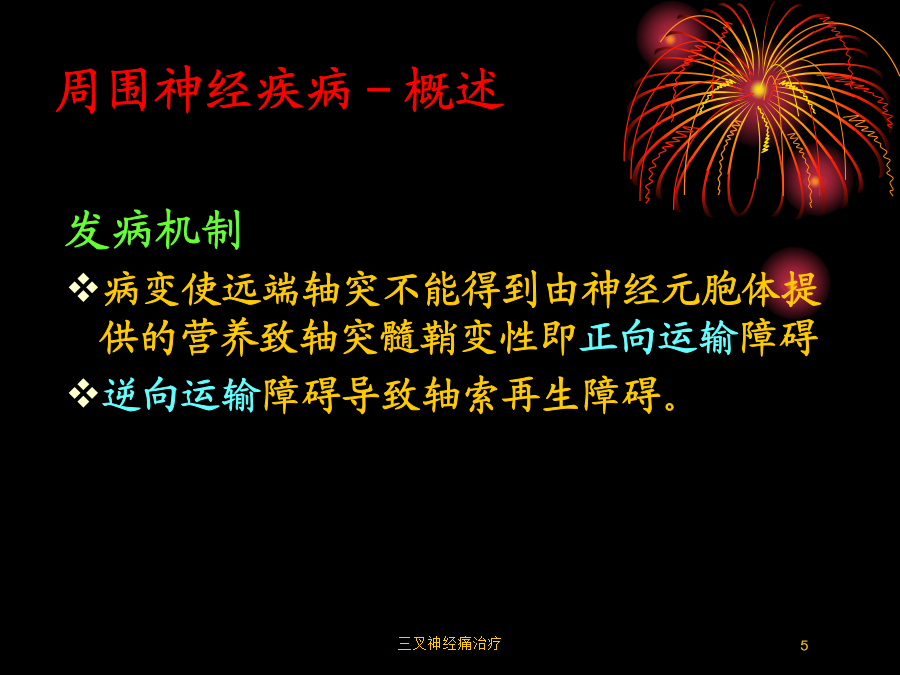 周围神经疾病－概述

发病机制

❖病变使远端轴突不能得到由神经元胞体提供的营养致轴突髓鞘变性即正向运输障碍

❖逆向运输障碍导致轴索再生障碍。

三叉神经痛治疗

5